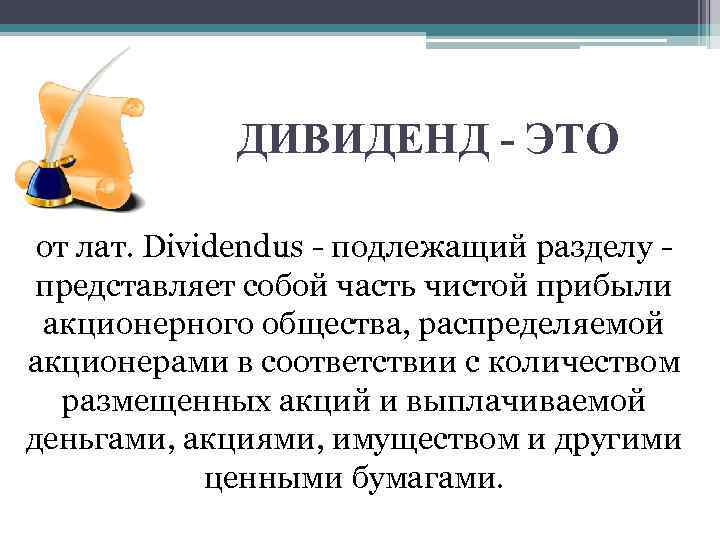 ДИВИДЕНД - ЭТО

от лат. Dividendus - подлежащий разделу - представляет собой часть чистой прибыли акционерного общества, распределяемой акционерами в соответствии с количеством размещенных акций и выплачиваемой деньгами, акциями, имуществом и другими ценными бумагами.